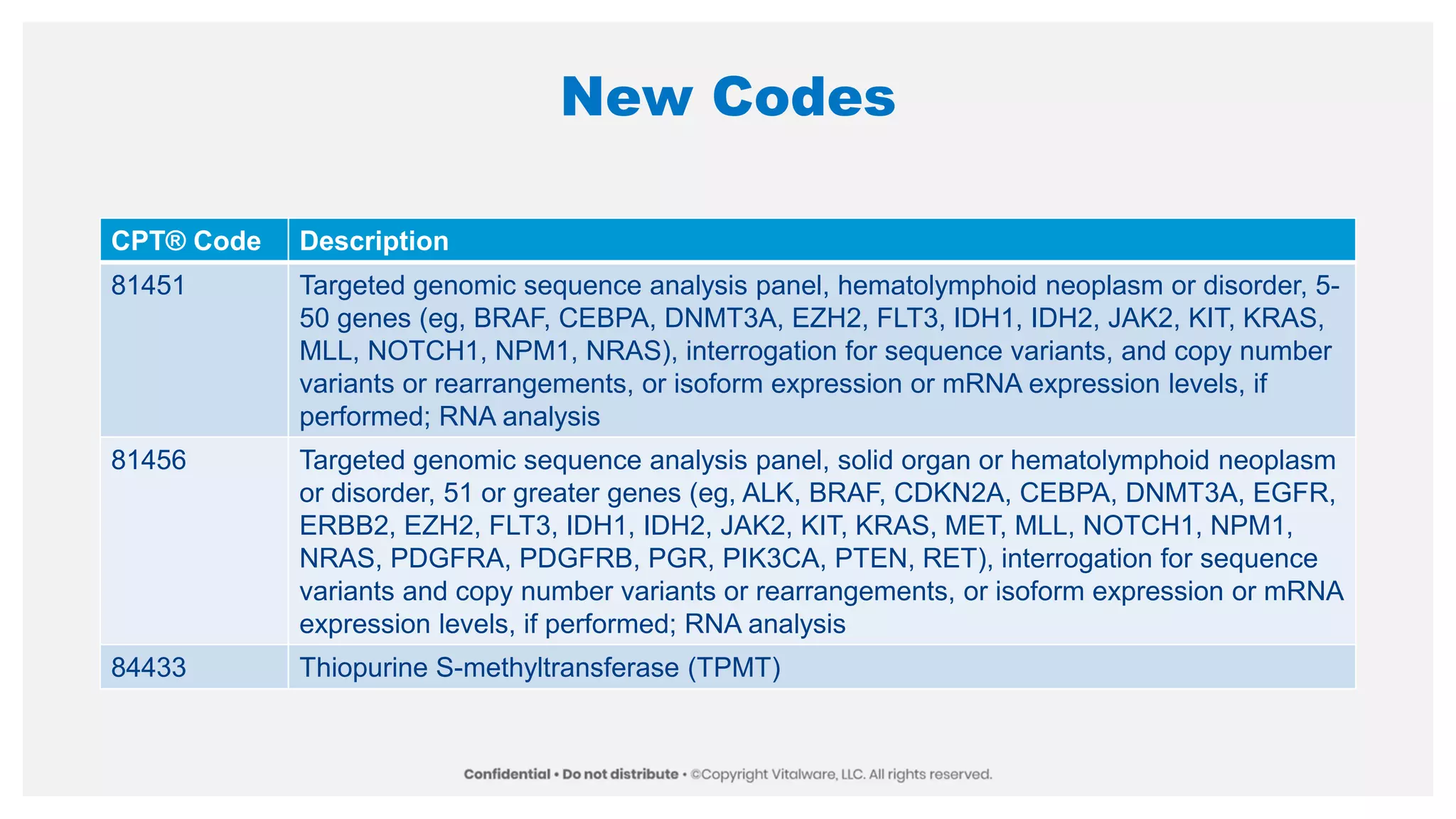 New Codes

| CPT® Code | Description |
|---|---|
| 81451 | Targeted genomic sequence analysis panel, hematolymphoid neoplasm or disorder, 5-50 genes (eg, BRAF, CEBPA, DNMT3A, EZH2, FLT3, IDH1, IDH2, JAK2, KIT, KRAS, MLL, NOTCH1, NPM1, NRAS), interrogation for sequence variants, and copy number variants or rearrangements, or isoform expression or mRNA expression levels, if performed; RNA analysis |
| 81456 | Targeted genomic sequence analysis panel, solid organ or hematolymphoid neoplasm or disorder, 51 or greater genes (eg, ALK, BRAF, CDKN2A, CEBPA, DNMT3A, EGFR, ERBB2, EZH2, FLT3, IDH1, IDH2, JAK2, KIT, KRAS, MET, MLL, NOTCH1, NPM1, NRAS, PDGFRA, PDGFRB, PGR, PIK3CA, PTEN, RET), interrogation for sequence variants and copy number variants or rearrangements, or isoform expression or mRNA expression levels, if performed; RNA analysis |
| 84433 | Thiopurine S-methyltransferase (TPMT) |

Confidential • Do not distribute • ©Copyright Vitalware, LLC. All rights reserved.